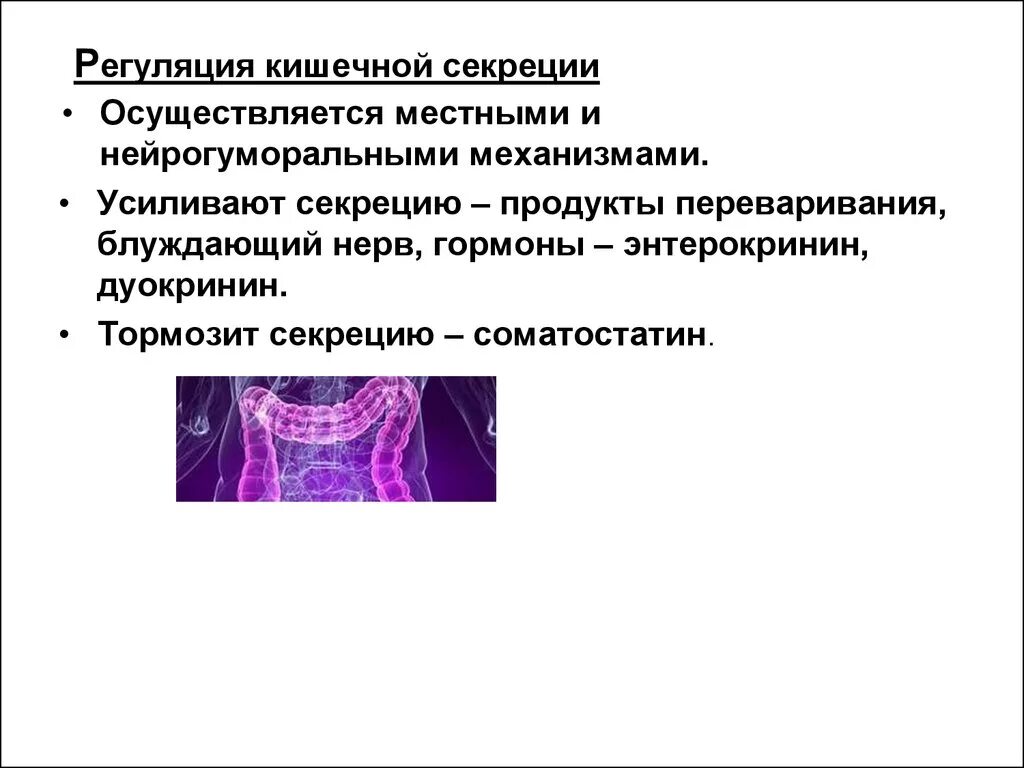 Регуляция кишечной секреции

• Осуществляется местными и нейрогуморальными механизмами.

• Усиливают секрецию – продукты переваривания, блуждающий нерв, гормоны – энтерокринин, дуокринин.

• Тормозит секрецию – соматостатин.